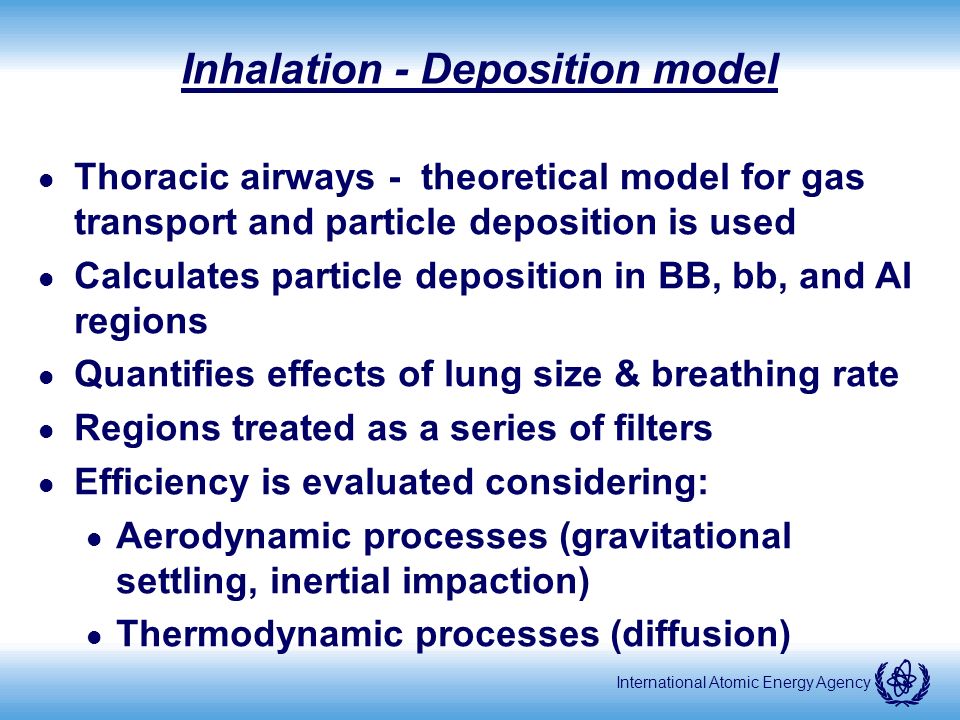 Inhalation - Deposition model

- Thoracic airways - theoretical model for gas transport and particle deposition is used
- Calculates particle deposition in BB, bb, and AI regions
- Quantifies effects of lung size & breathing rate
- Regions treated as a series of filters
- Efficiency is evaluated considering:
  - Aerodynamic processes (gravitational settling, inertial impaction)
  - Thermodynamic processes (diffusion)

International Atomic Energy Agency